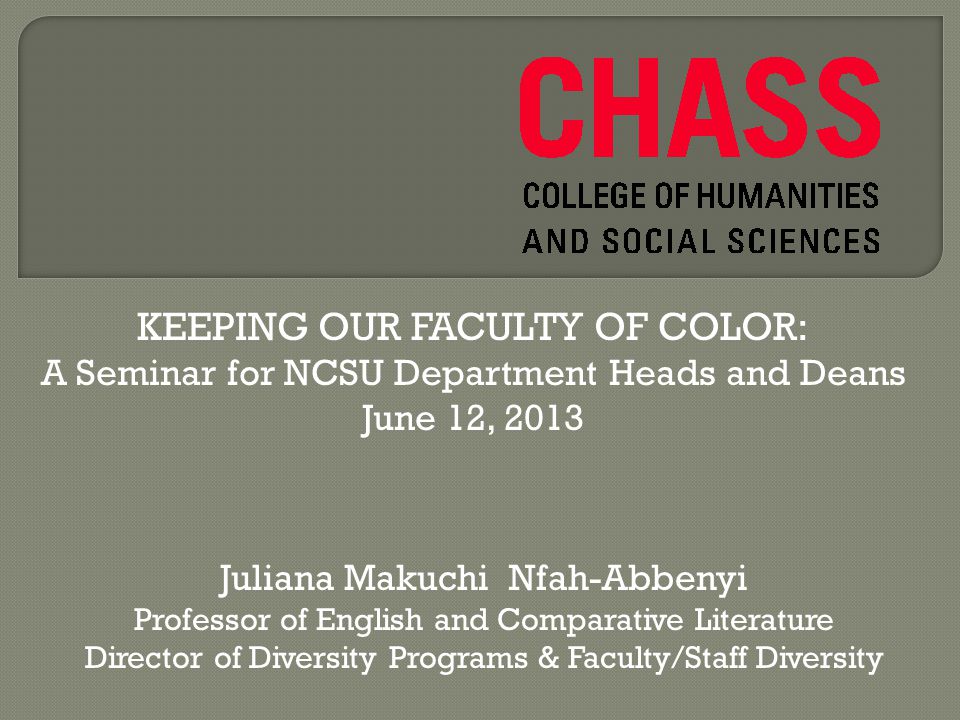 CHASS
COLLEGE OF HUMANITIES
AND SOCIAL SCIENCES

KEEPING OUR FACULTY OF COLOR:
A Seminar for NCSU Department Heads and Deans
June 12, 2013

Juliana Makuchi Nfah-Abbenyi
Professor of English and Comparative Literature
Director of Diversity Programs & Faculty/Staff Diversity